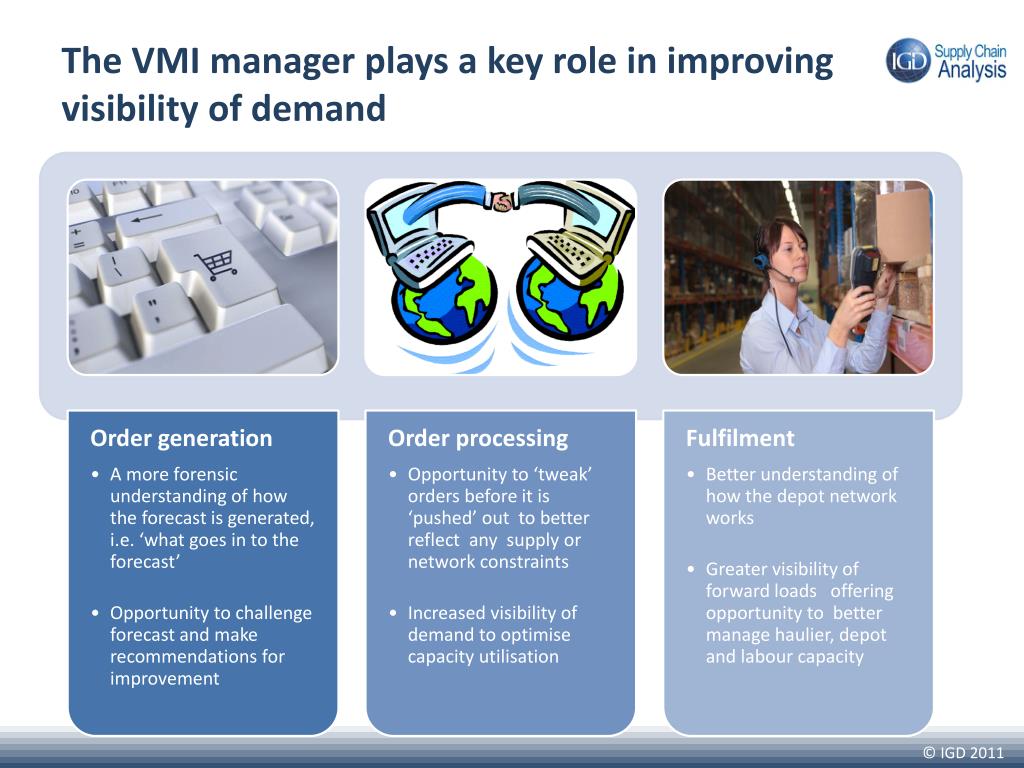 The VMI manager plays a key role in improving visibility of demand

IGD Supply Chain Analysis

Order generation
• A more forensic understanding of how the forecast is generated, i.e. 'what goes in to the forecast'
• Opportunity to challenge forecast and make recommendations for improvement

Order processing
• Opportunity to 'tweak' orders before it is 'pushed' out to better reflect any supply or network constraints
• Increased visibility of demand to optimise capacity utilisation

Fulfilment
• Better understanding of how the depot network works
• Greater visibility of forward loads offering opportunity to better manage haulier, depot and labour capacity

© IGD 2011